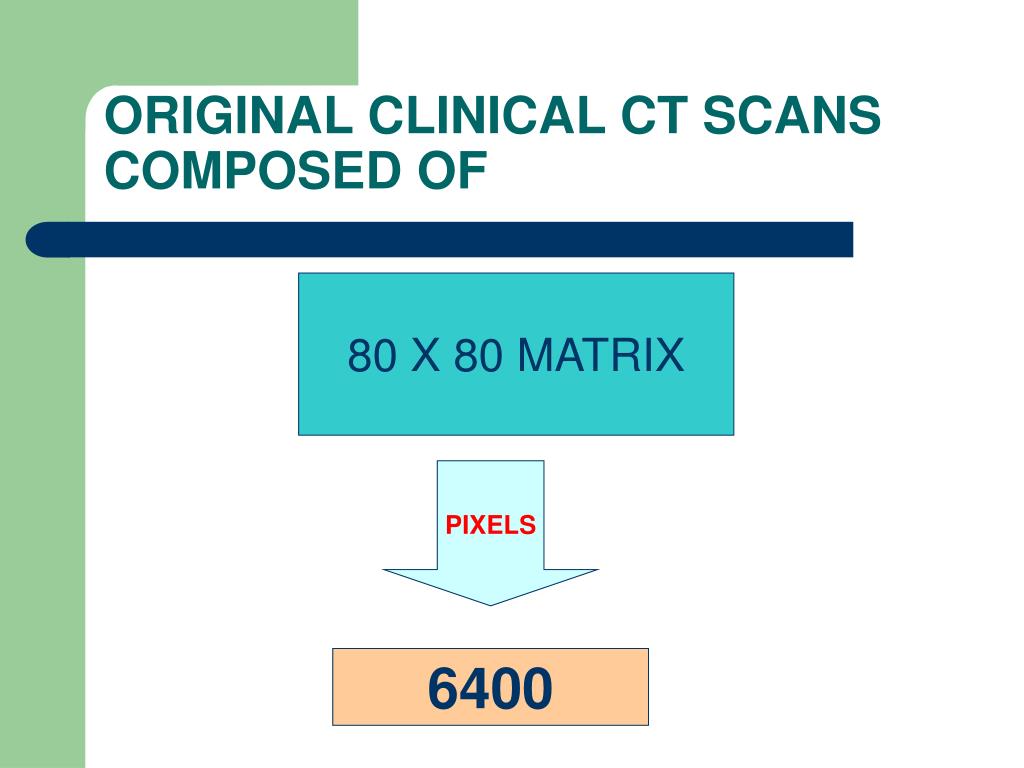 ORIGINAL CLINICAL CT SCANS COMPOSED OF

80 X 80 MATRIX

PIXELS

6400